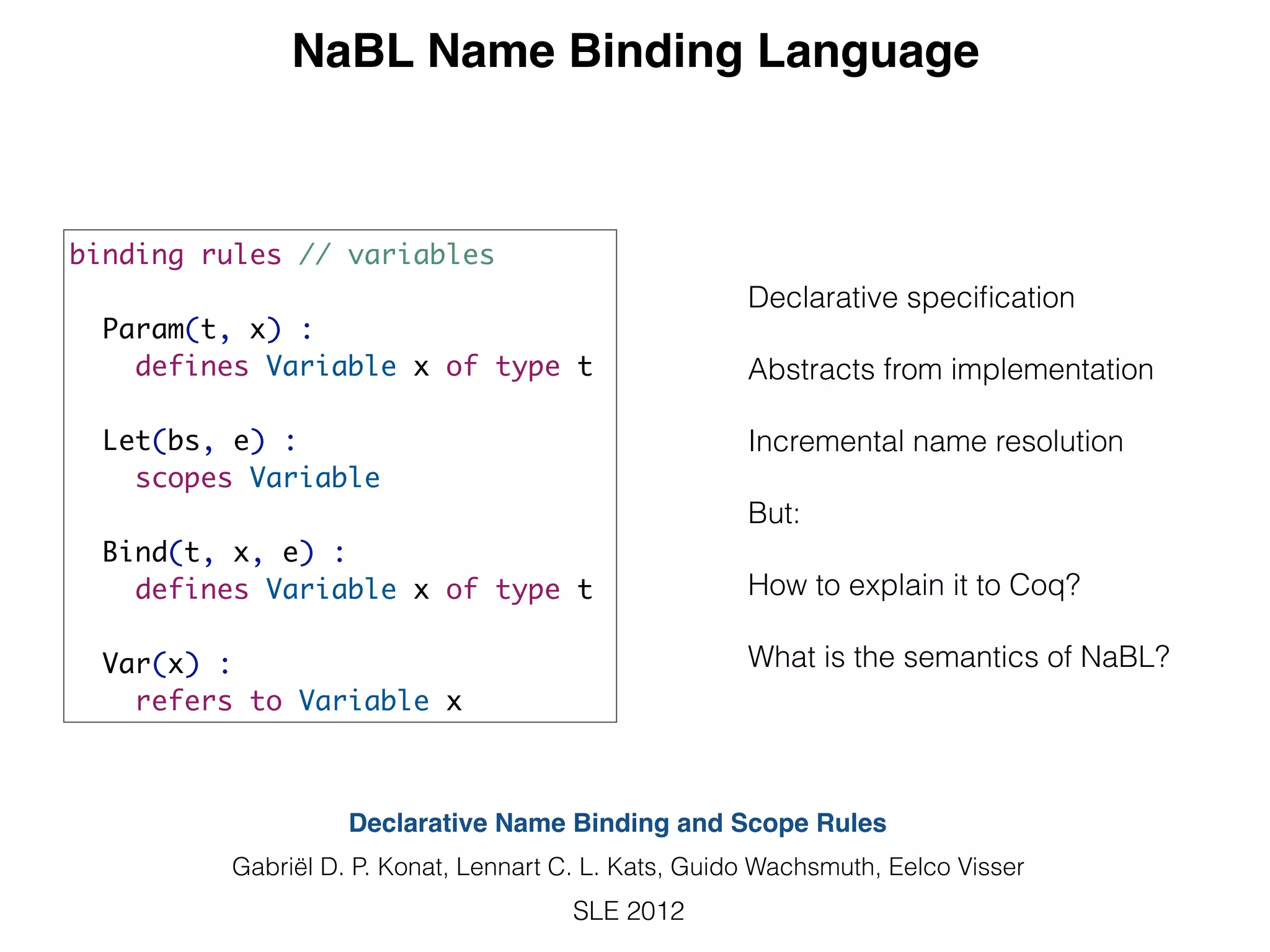 NaBL Name Binding Language

binding rules // variables

Param(t, x) :
defines Variable x of type t

Let(bs, e) :
scopes Variable

Bind(t, x, e) :
defines Variable x of type t

Var(x) :
refers to Variable x

Declarative specification

Abstracts from implementation

Incremental name resolution

But:

How to explain it to Coq?

What is the semantics of NaBL?

Declarative Name Binding and Scope Rules

Gabriël D. P. Konat, Lennart C. L. Kats, Guido Wachsmuth, Eelco Visser

SLE 2012